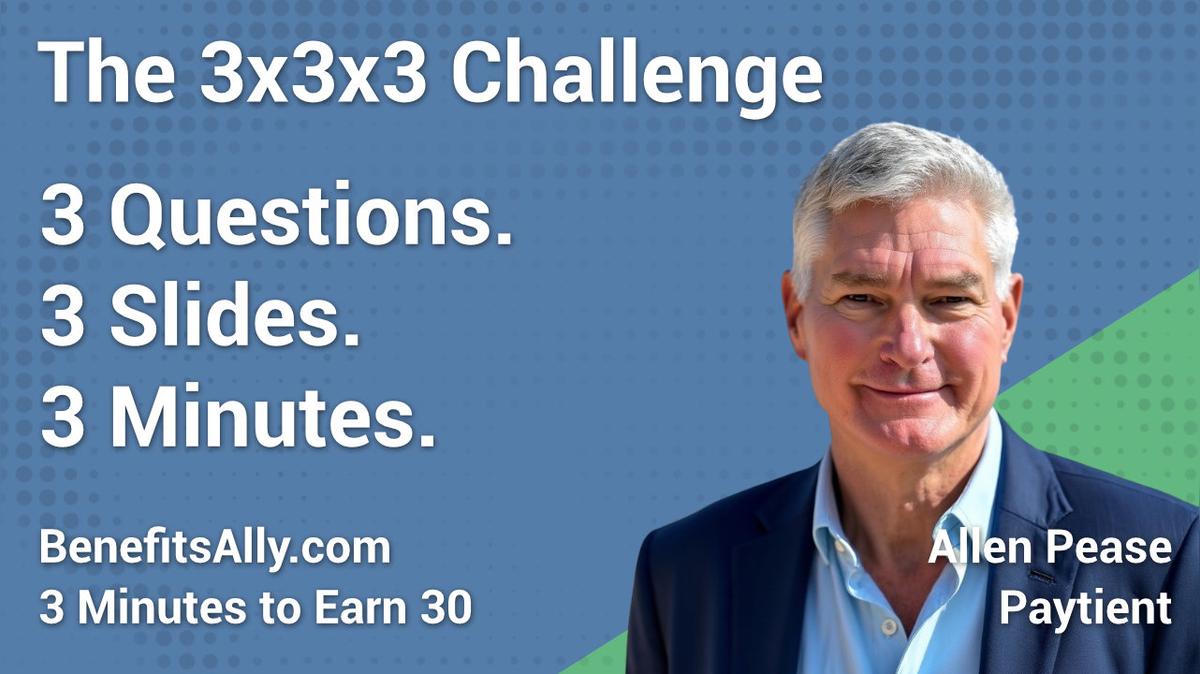 The 3x3x3 Challenge

3 Questions.
3 Slides.
3 Minutes.

BenefitsAlly.com
3 Minutes to Earn 30

Allen Pease
Paytient